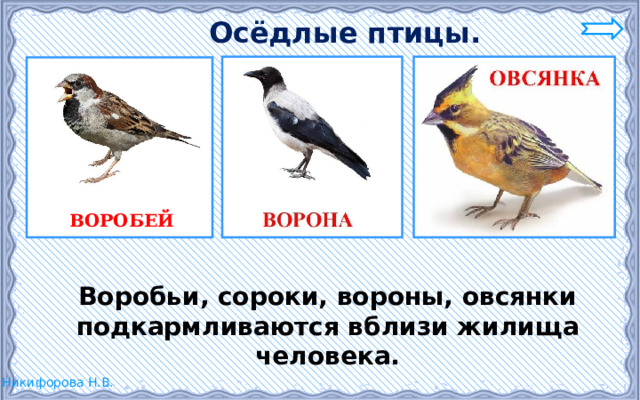 Осёдлые птицы.

ВОРОБЕЙ

ВОРОНА

ОВСЯНКА

Воробьи, сороки, вороны, овсянки подкармливаются вблизи жилища человека.

Никифорова Н.В.